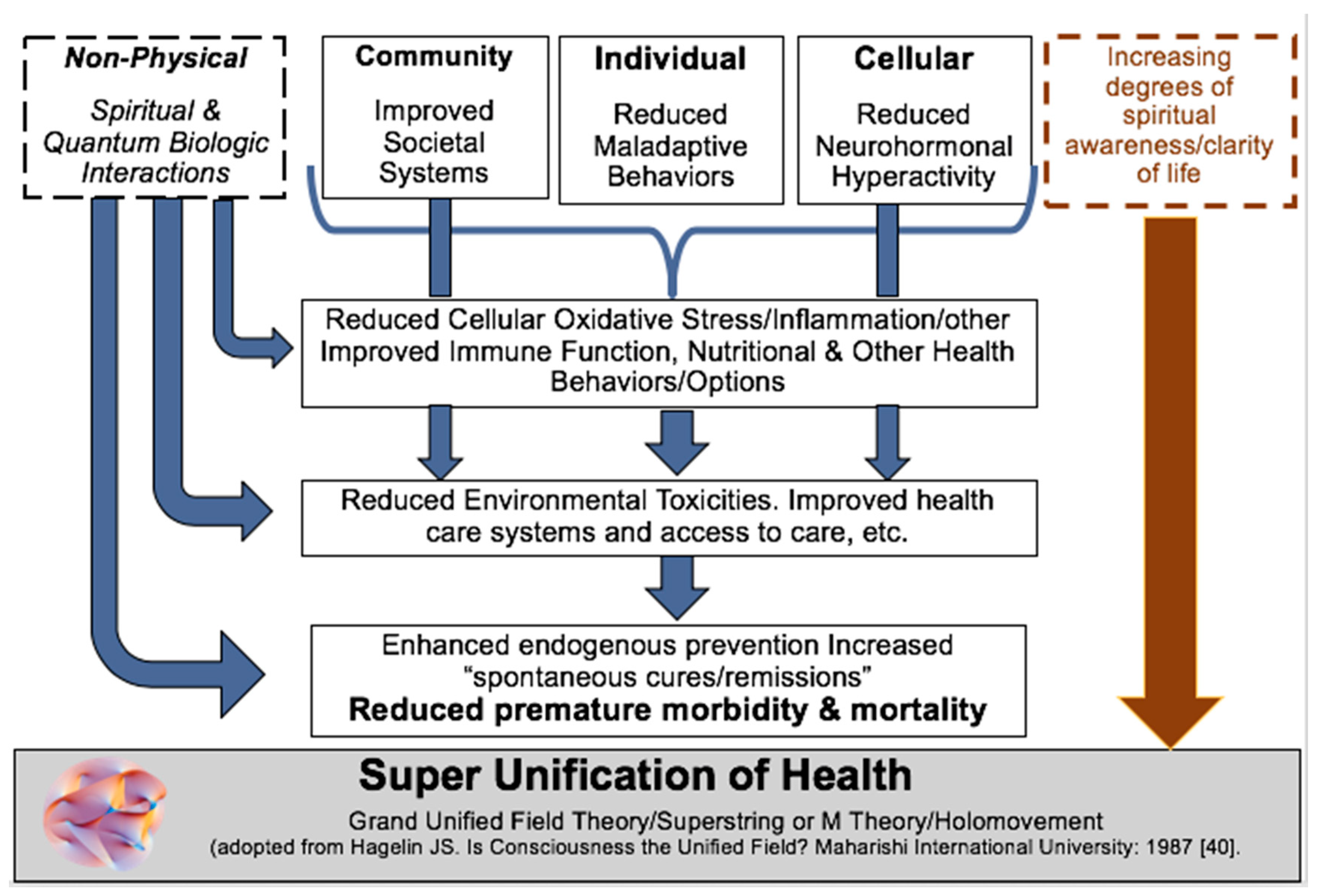 Non-Physical

Spiritual & Quantum Biologic Interactions

Community

Improved Societal Systems

Individual

Reduced Maladaptive Behaviors

Cellular

Reduced Neurohormonal Hyperactivity

Increasing degrees of spiritual awareness/clarity of life

Reduced Cellular Oxidative Stress/Inflammation/other Improved Immune Function, Nutritional & Other Health Behaviors/Options

Reduced Environmental Toxicities. Improved health care systems and access to care, etc.

Enhanced endogenous prevention Increased “spontaneous cures/remissions”
Reduced premature morbidity & mortality

Super Unification of Health

Grand Unified Field Theory/Superstring or M Theory/Holomovement
(adopted from Hagelin JS. Is Consciousness the Unified Field? Maharishi International University: 1987 [40].